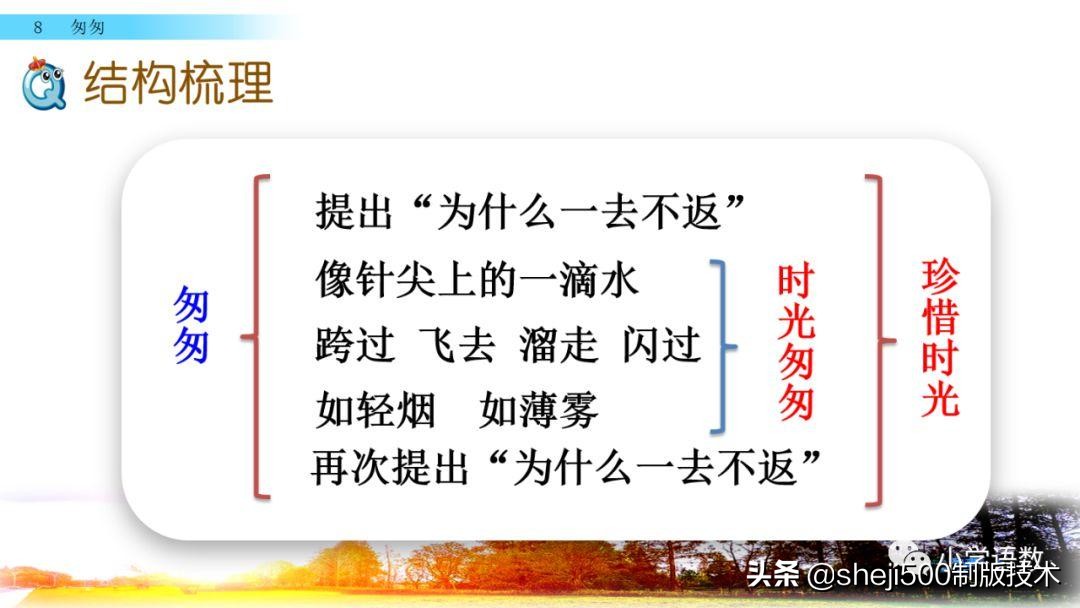 8 匆匆

结构梳理

匆匆

提出“为什么一去不返”

像针尖上的一滴水

跨过 飞去 溜走 闪过

如轻烟 如薄雾

再次提出“为什么一去不返”

时光匆匆

珍惜时光

小学语数

头条 @sheji500制版技术